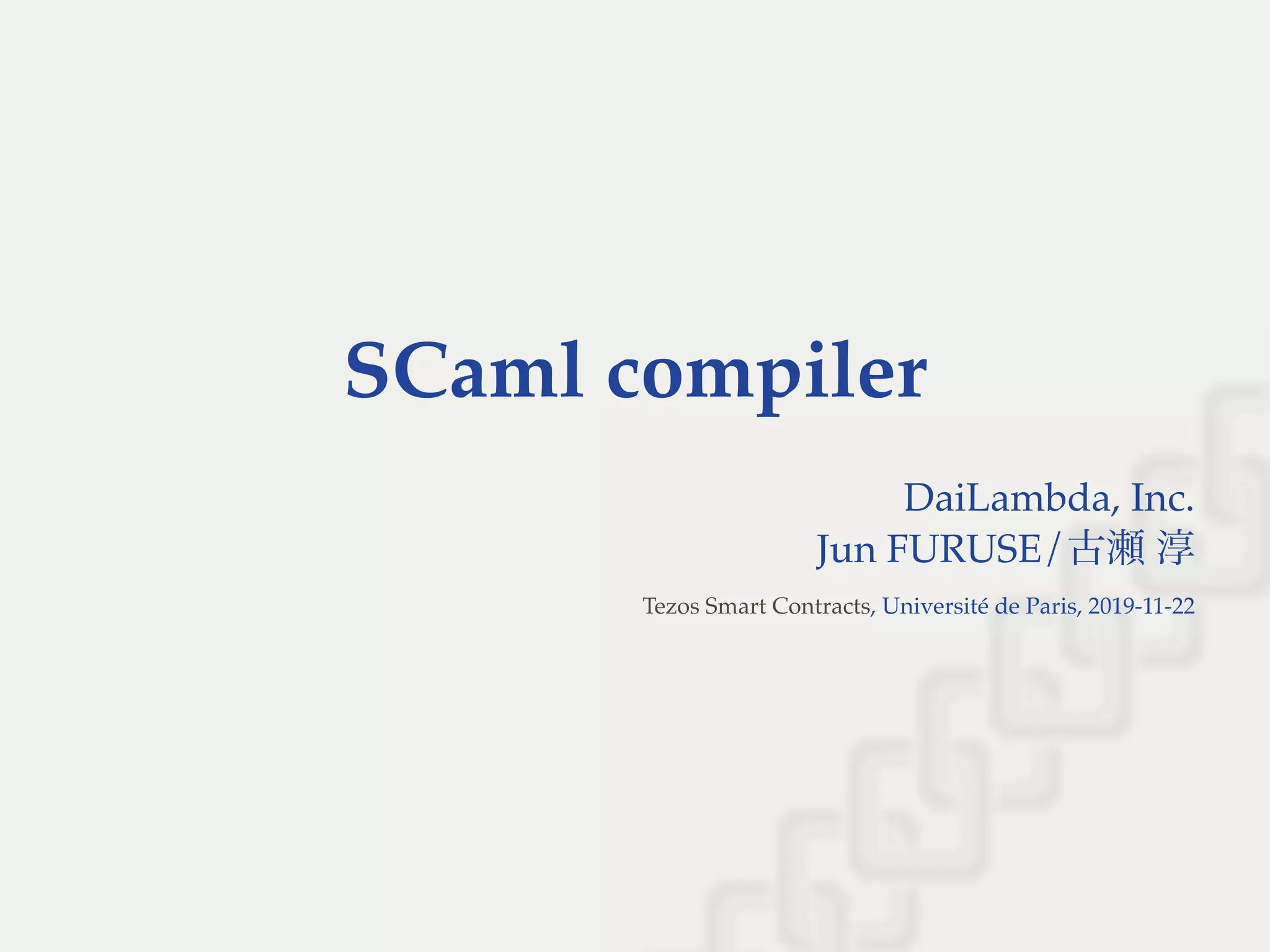 SCaml compiler

DaiLambda, Inc.
Jun FURUSE / 古瀬 淳

Tezos Smart Contracts, Université de Paris, 2019-11-22